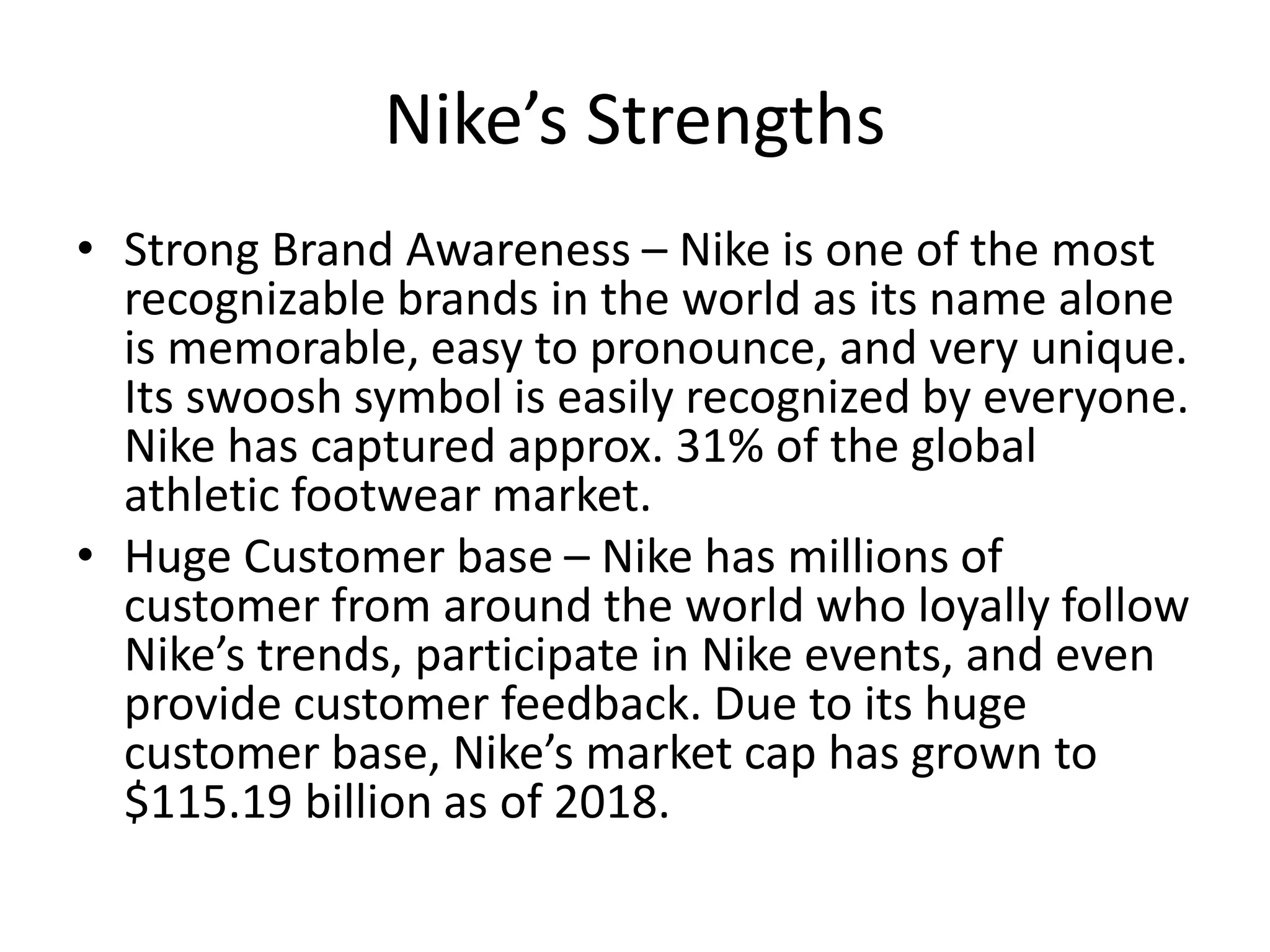 Nike’s Strengths

• Strong Brand Awareness – Nike is one of the most recognizable brands in the world as its name alone is memorable, easy to pronounce, and very unique. Its swoosh symbol is easily recognized by everyone. Nike has captured approx. 31% of the global athletic footwear market.

• Huge Customer base – Nike has millions of customer from around the world who loyally follow Nike’s trends, participate in Nike events, and even provide customer feedback. Due to its huge customer base, Nike’s market cap has grown to \$115.19 billion as of 2018.